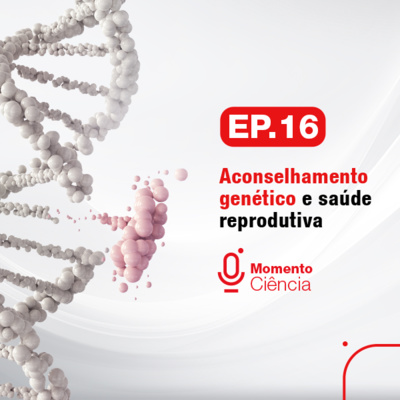 EP.16

Aconselhamento genético e saúde reprodutiva

Momento
Ciência